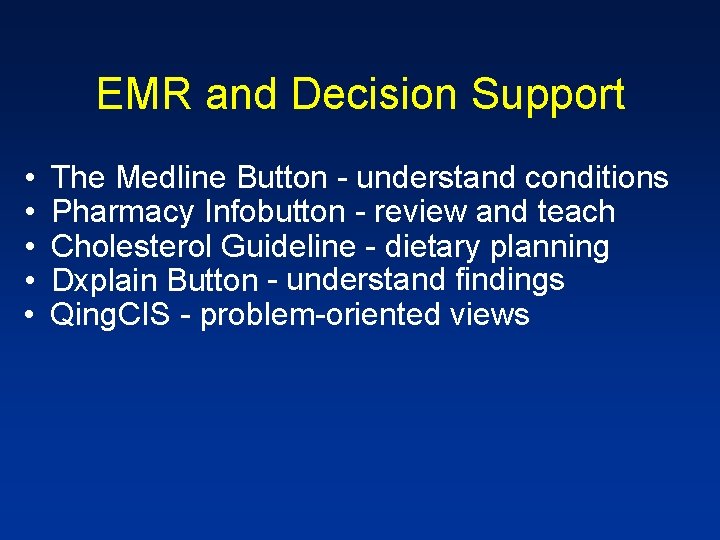 EMR and Decision Support

• The Medline Button - understand conditions
• Pharmacy Infobutton - review and teach
• Cholesterol Guideline - dietary planning
• Dxplain Button - understand findings
• QingCIS - problem-oriented views